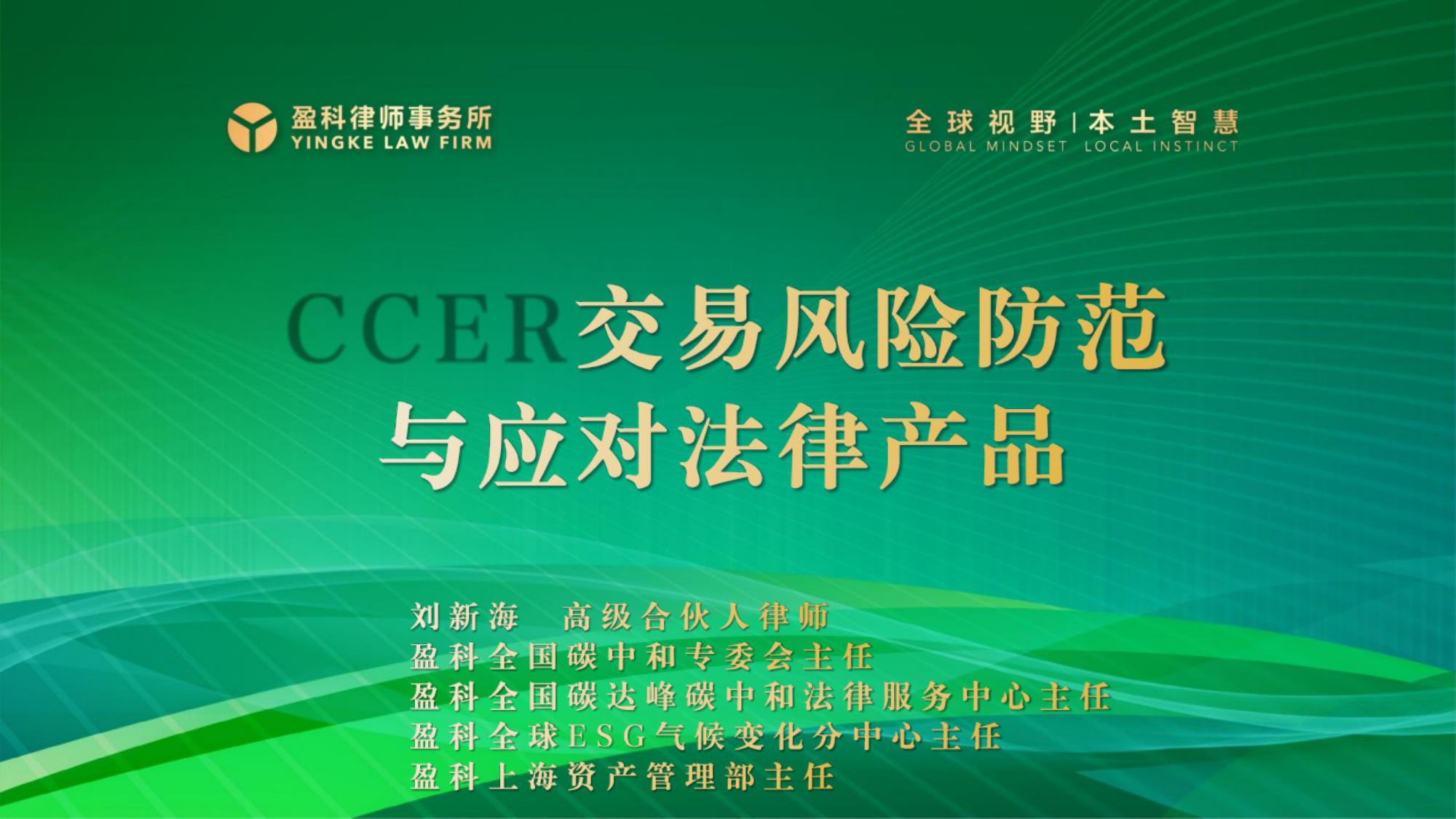 盈科律师事务所
YINGKE LAW FIRM

全球视野 | 本土智慧
GLOBAL MINDSET LOCAL INSTINCT

CCER交易风险防范
与应对法律产品

刘新海 高级合伙人律师
盈科全国碳中和专委会主任
盈科全国碳达峰碳中和法律服务中心主任
盈科全球ESG气候变化分中心主任
盈科上海资产管理部主任